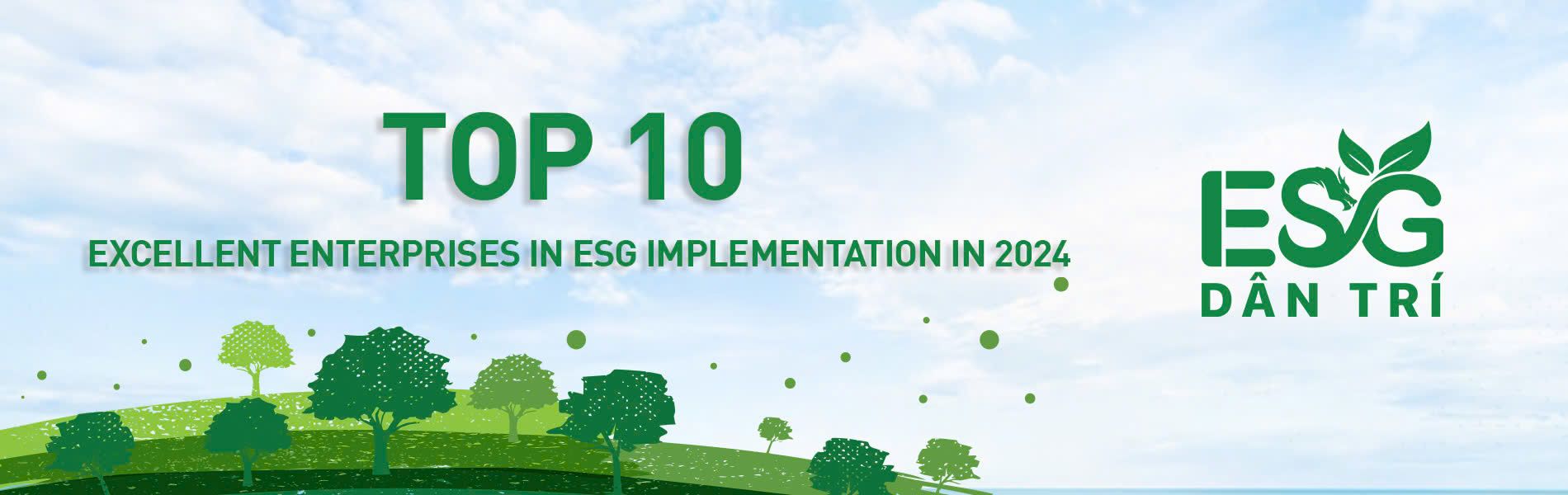 TOP 10

EXCELLENT ENTERPRISES IN ESG IMPLEMENTATION IN 2024

ESG
DÂN TRÍ